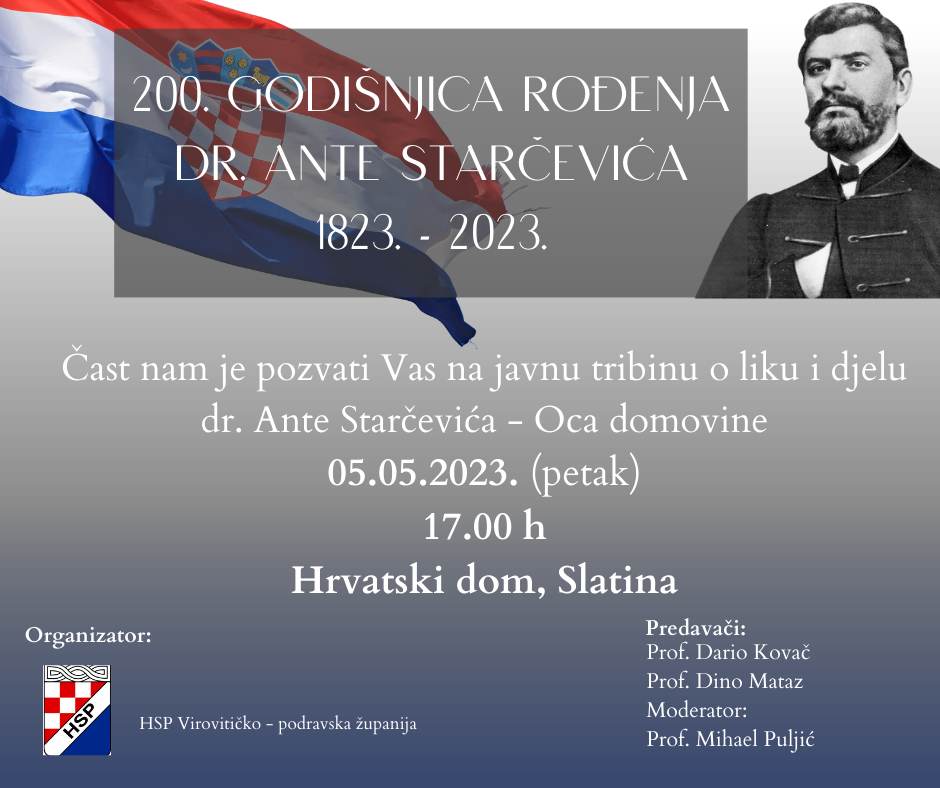 200. GODIŠNJICA ROĐENJA
DR. ANTE STARČEVIĆA
1823. - 2023.

Čast nam je pozvati Vas na javnu tribinu o liku i djelu dr. Ante Starčevića - Oca domovine
05.05.2023. (petak)
17.00 h
Hrvatski dom, Slatina

Organizator:

HSP

HSP Virovitičko - podravska županija

Predavači:
Prof. Dario Kovač
Prof. Dino Mataz
Moderator:
Prof. Mihael Puljić